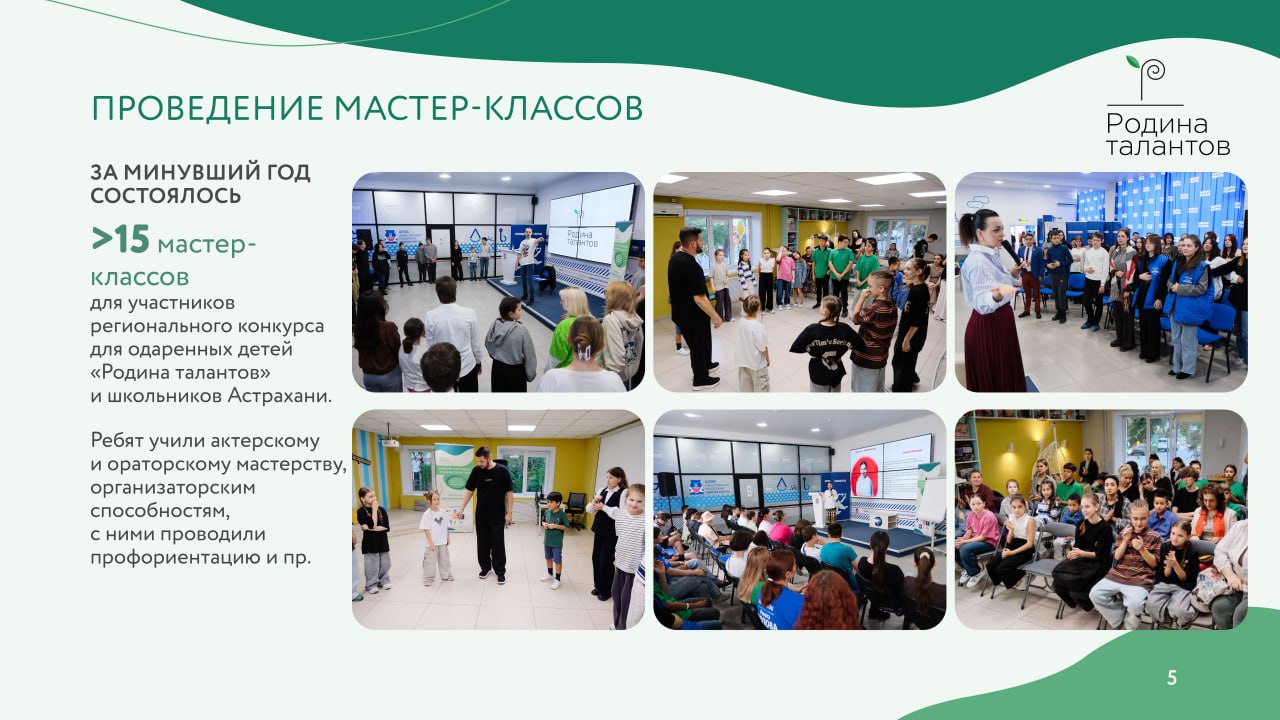 ПРОВЕДЕНИЕ МАСТЕР-КЛАССОВ

Родина талантов

ЗА МИНУВШИЙ ГОД СОСТОЯЛОСЬ

>15 мастер-классов

для участников регионального конкурса для одаренных детей «Родина талантов» и школьников Астрахани.

Ребят учили актерскому и ораторскому мастерству, организаторским способностям, с ними проводили профориентацию и пр.

Родина талантов

5